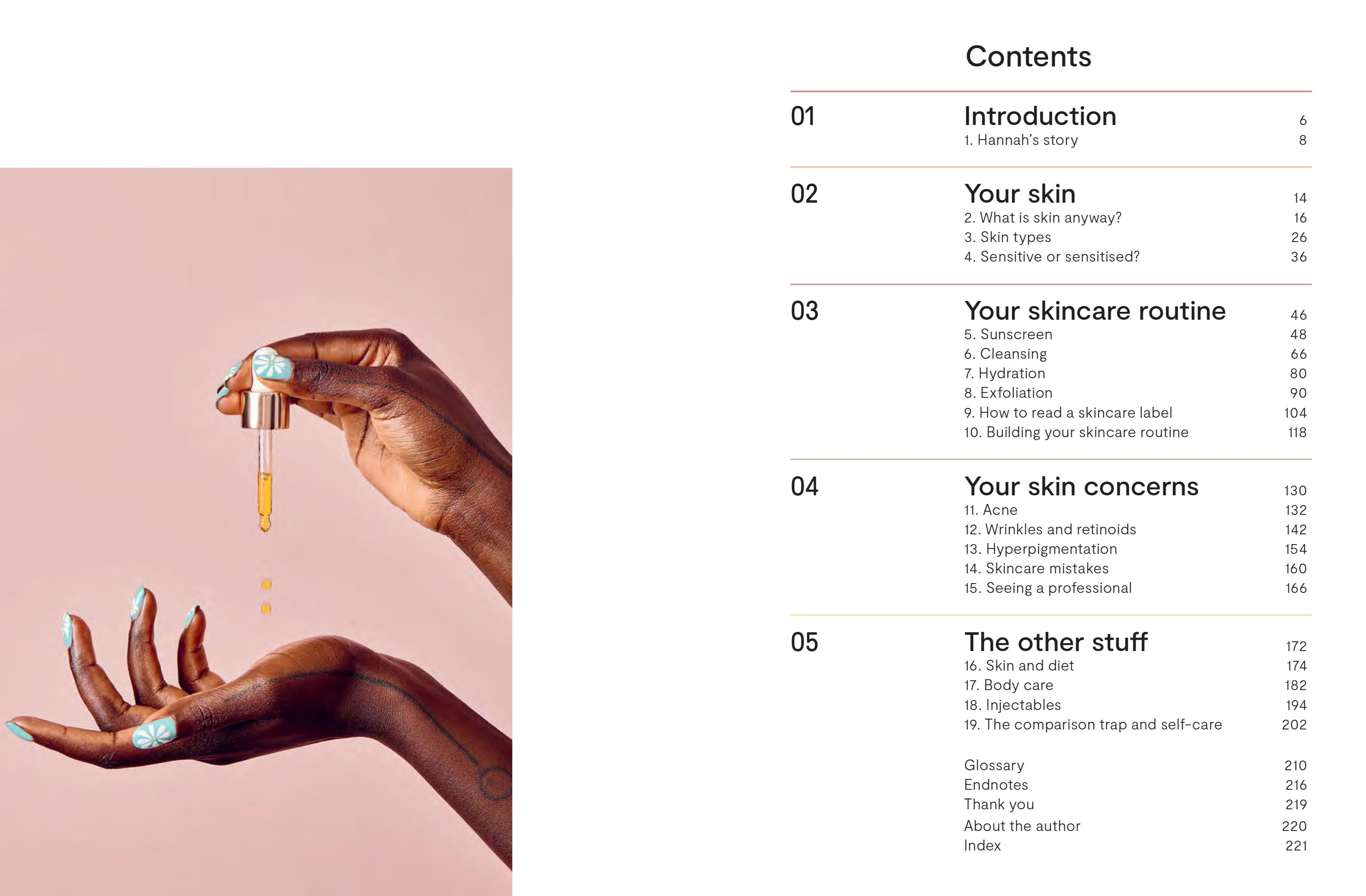 Contents

01

Introduction 6
1. Hannah's story 8

02

Your skin 14
2. What is skin anyway? 16
3. Skin types 26
4. Sensitive or sensitised? 36

03

Your skincare routine 46
5. Sunscreen 48
6. Cleansing 66
7. Hydration 80
8. Exfoliation 90
9. How to read a skincare label 104
10. Building your skincare routine 118

04

Your skin concerns 130
11. Acne 132
12. Wrinkles and retinoids 142
13. Hyperpigmentation 154
14. Skincare mistakes 160
15. Seeing a professional 166

05

The other stuff 172
16. Skin and diet 174
17. Body care 182
18. Injectables 194
19. The comparison trap and self-care 202

Glossary 210
Endnotes 216
Thank you 219
About the author 220
Index 221